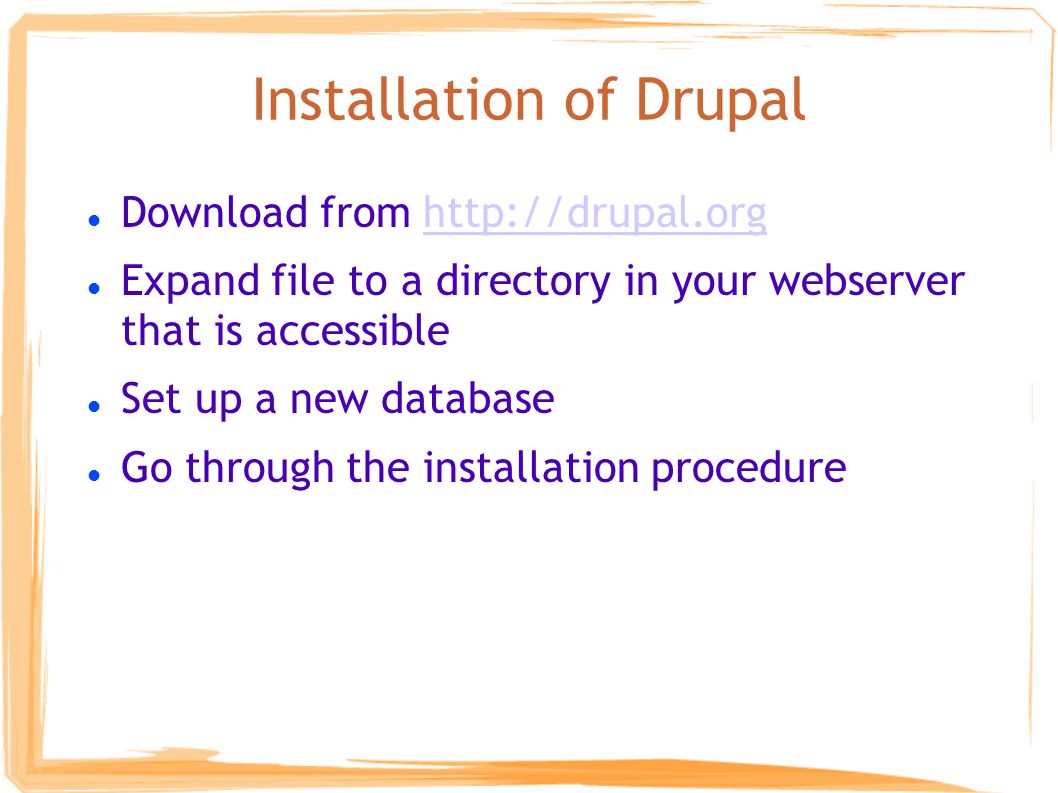 Installation of Drupal

- Download from http://drupal.org
- Expand file to a directory in your webserver that is accessible
- Set up a new database
- Go through the installation procedure